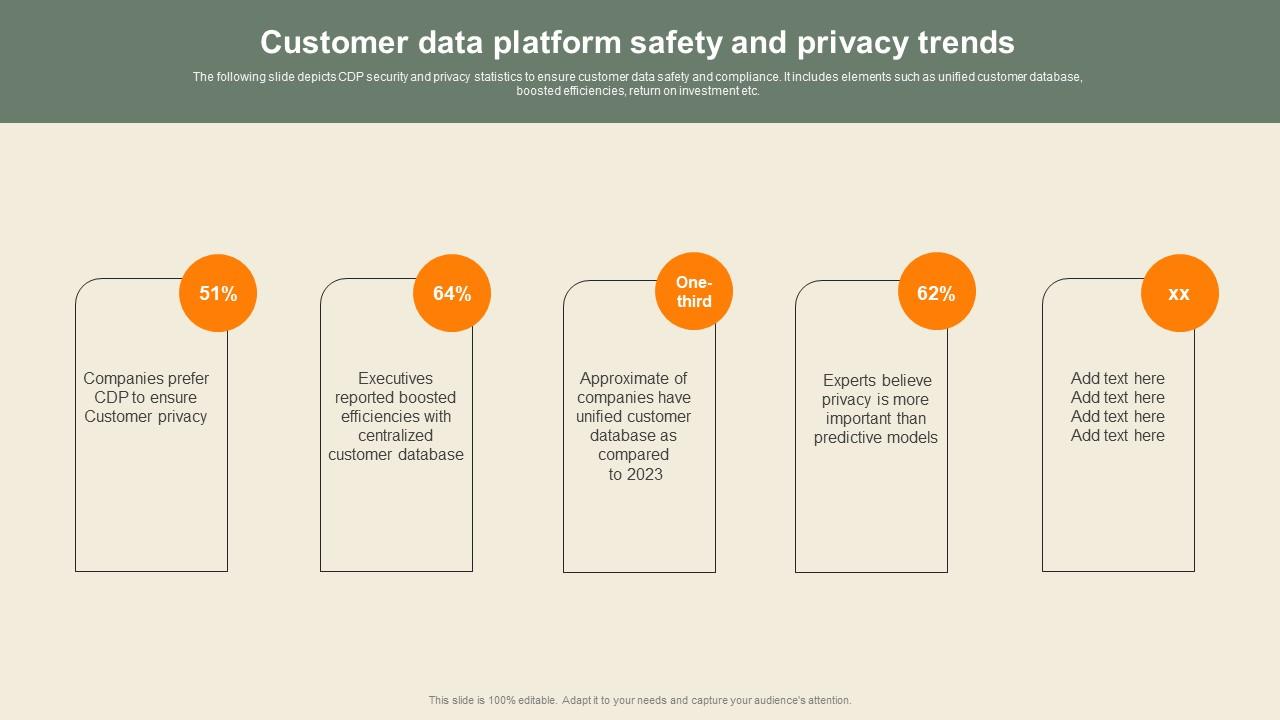 Customer data platform safety and privacy trends

The following slide depicts CDP security and privacy statistics to ensure customer data safety and compliance. It includes elements such as unified customer database, boosted efficiencies, return on investment etc.

51%

Companies prefer CDP to ensure Customer privacy

64%

Executives reported boosted efficiencies with centralized customer database

One-third

Approximate of companies have unified customer database as compared to 2023

62%

Experts believe privacy is more important than predictive models

xx

Add text here
Add text here
Add text here
Add text here

This slide is 100% editable. Adapt it to your needs and capture your audience's attention.